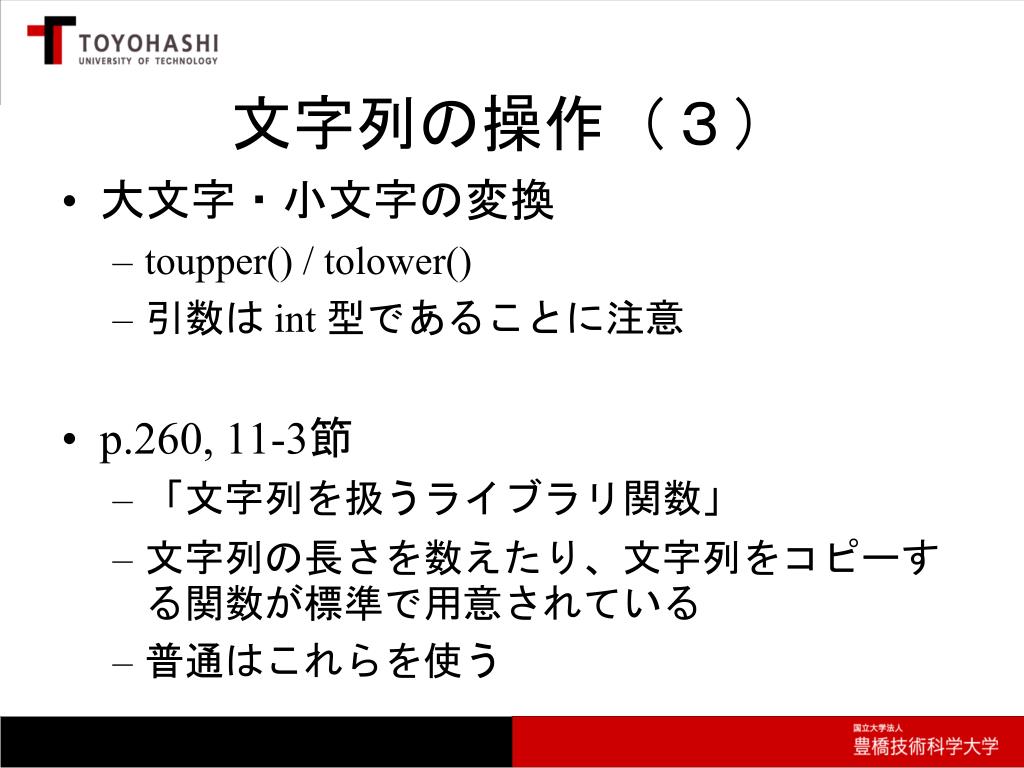 TOYOHASHI
UNIVERSITY OF TECHNOLOGY

文字列の操作（３）

• 大文字・小文字の変換
– toupper() / tolower()
– 引数は int 型であることに注意

• p.260, 11-3節
– 「文字列を扱うライブラリ関数」
– 文字列の長さを数えたり、文字列をコピーする関数が標準で用意されている
– 普通はこれらを使う

国立大学法人
豊橋技術科学大学